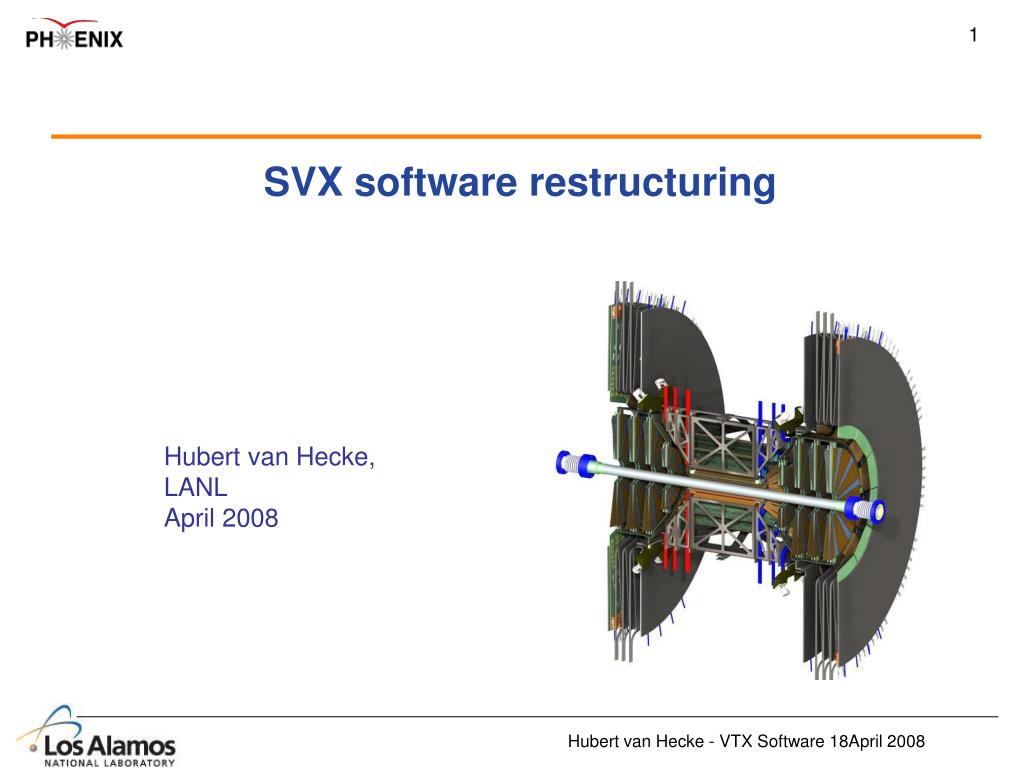 PHENIX

1

SVX software restructuring

Hubert van Hecke,
LANL
April 2008

Los Alamos
NATIONAL LABORATORY

Hubert van Hecke - VTX Software 18April 2008